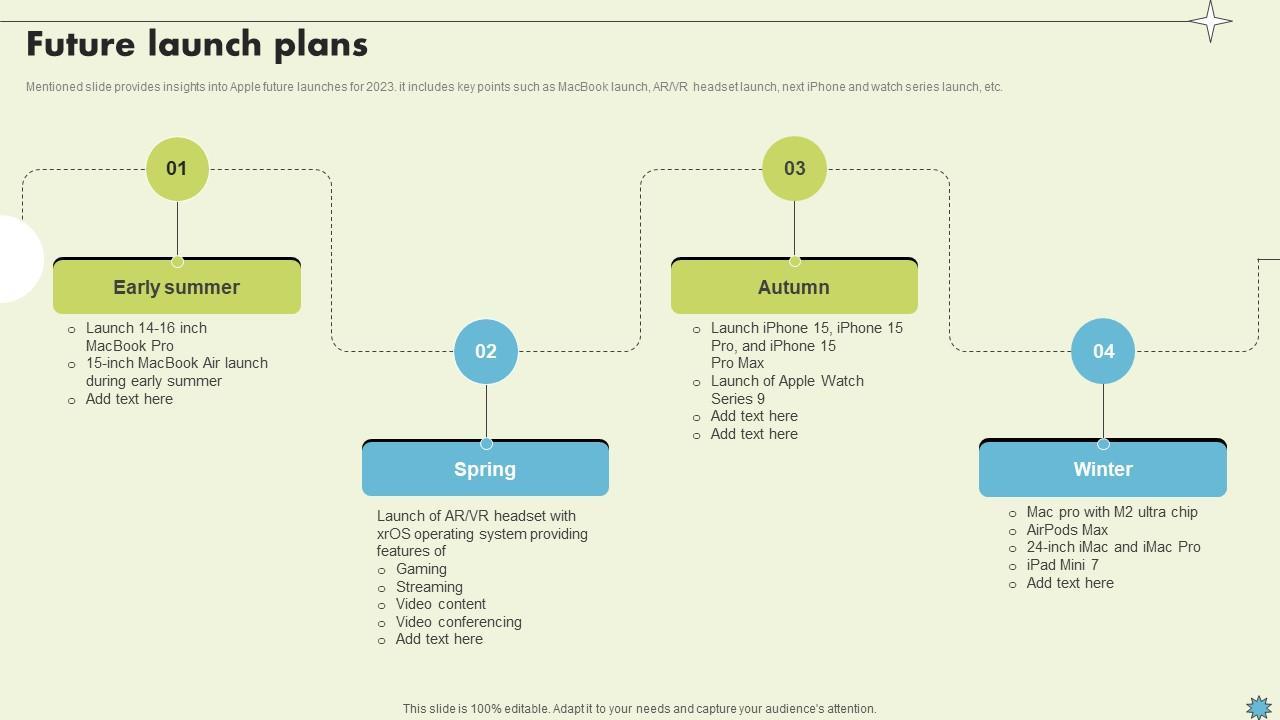 Future launch plans

Mentioned slide provides insights into Apple future launches for 2023. it includes key points such as MacBook launch, AR/VR headset launch, next iPhone and watch series launch, etc.

01

Early summer

- Launch 14-16 inch MacBook Pro
- 15-inch MacBook Air launch during early summer
- Add text here

02

Spring

Launch of AR/VR headset with xrOS operating system providing features of
- Gaming
- Streaming
- Video content
- Video conferencing
- Add text here

03

Autumn

- Launch iPhone 15, iPhone 15 Pro, and iPhone 15 Pro Max
- Launch of Apple Watch Series 9
- Add text here
- Add text here

04

Winter

- Mac pro with M2 ultra chip
- AirPods Max
- 24-inch iMac and iMac Pro
- iPad Mini 7
- Add text here

This slide is 100% editable. Adapt it to your needs and capture your audience's attention.